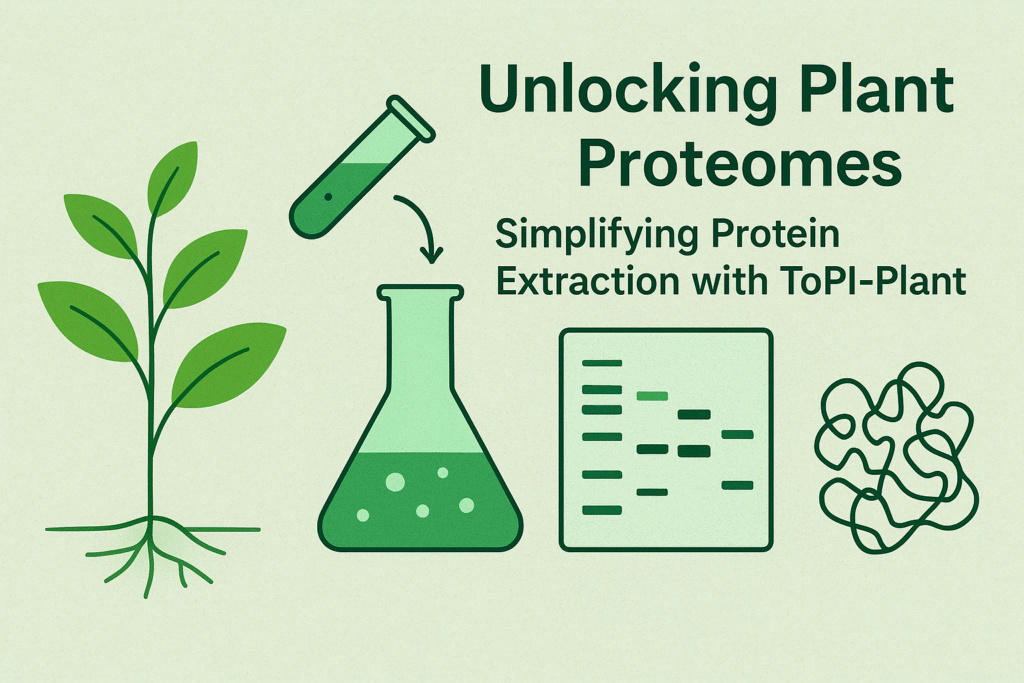 Unlocking Plant Proteomes

Simplifying Protein Extraction with ToPI-Plant